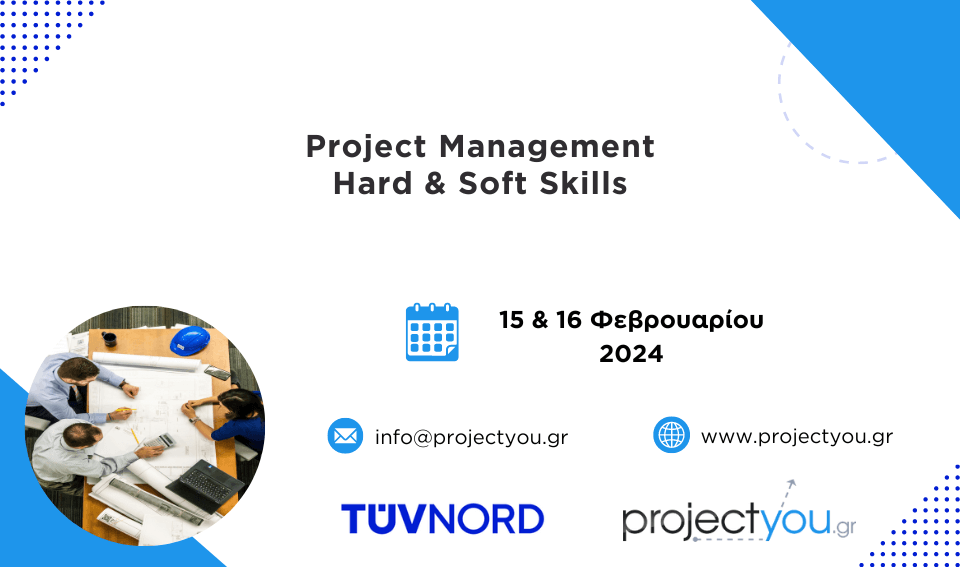 Project Management
Hard & Soft Skills

15 & 16 Φεβρουαρίου
2024

info@projectyou.gr

www.projectyou.gr

TÜVNORD

projectyou.gr